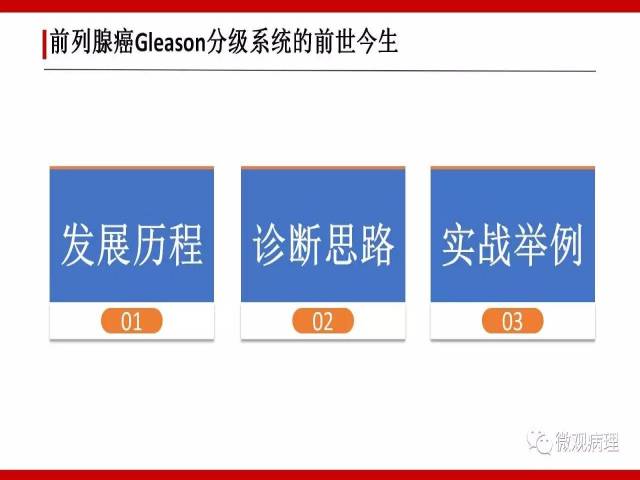 前列腺癌Gleason分级系统的前世今生

发展历程

01

诊断思路

02

实战举例

03

微观病理